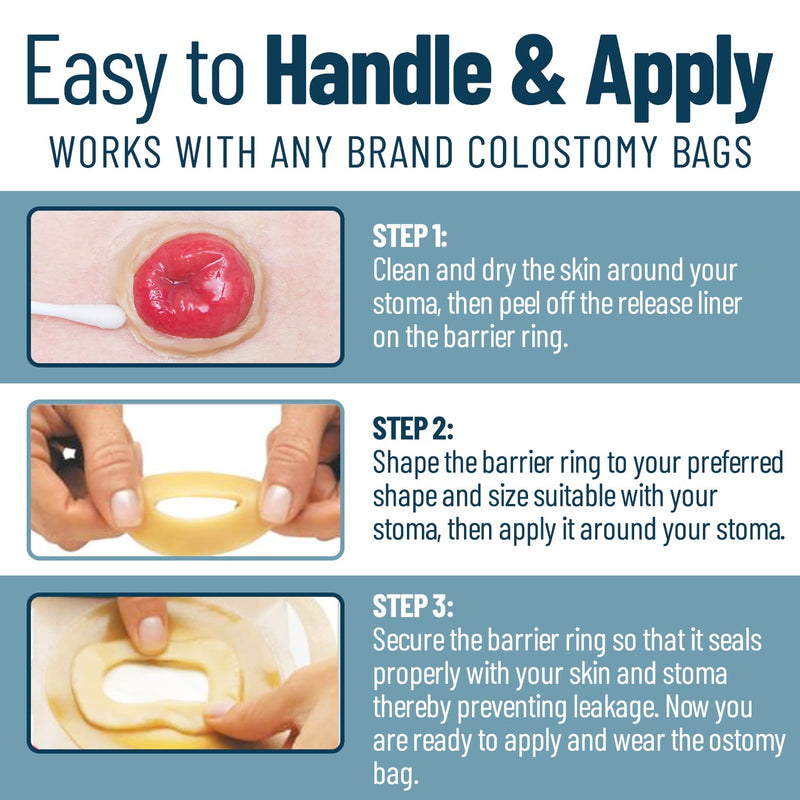 Easy to Handle & Apply
WORKS WITH ANY BRAND COLOSTOMY BAGS

STEP 1:
Clean and dry the skin around your stoma, then peel off the release liner on the barrier ring.

STEP 2:
Shape the barrier ring to your preferred shape and size suitable with your stoma, then apply it around your stoma.

STEP 3:
Secure the barrier ring so that it seals properly with your skin and stoma thereby preventing leakage. Now you are ready to apply and wear the ostomy bag.